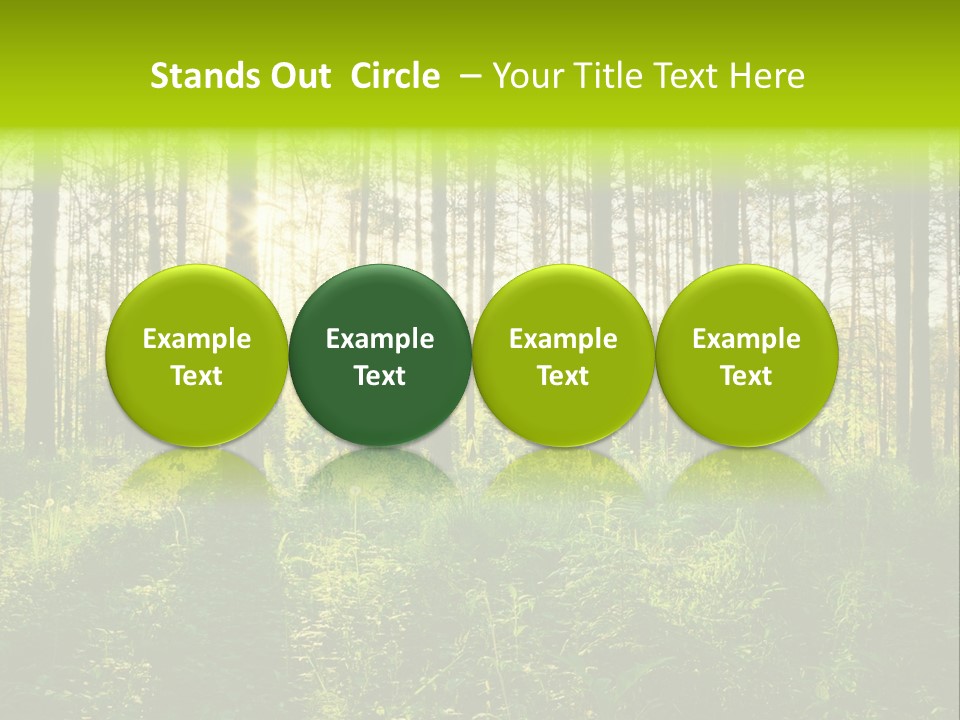 Stands Out Circle – Your Title Text Here

Example Text

Example Text

Example Text

Example Text